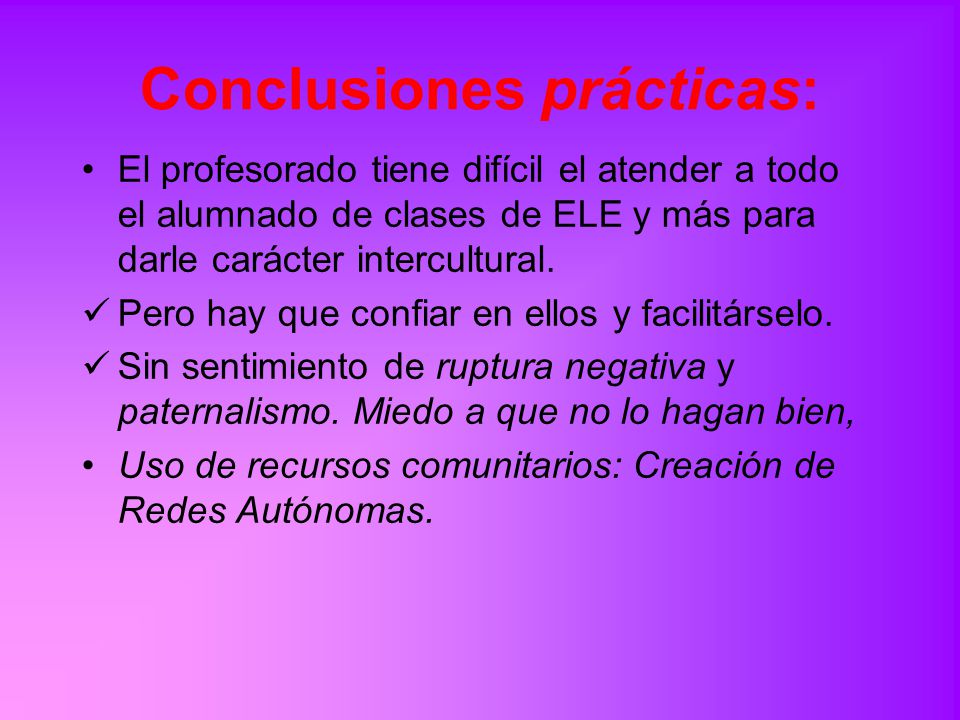 Conclusiones prácticas:

• El profesorado tiene difícil el atender a todo el alumnado de clases de ELE y más para darle carácter intercultural.

✓ Pero hay que confiar en ellos y facilitárselo.

✓ Sin sentimiento de ruptura negativa y paternalismo. Miedo a que no lo hagan bien,

• Uso de recursos comunitarios: Creación de Redes Autónomas.